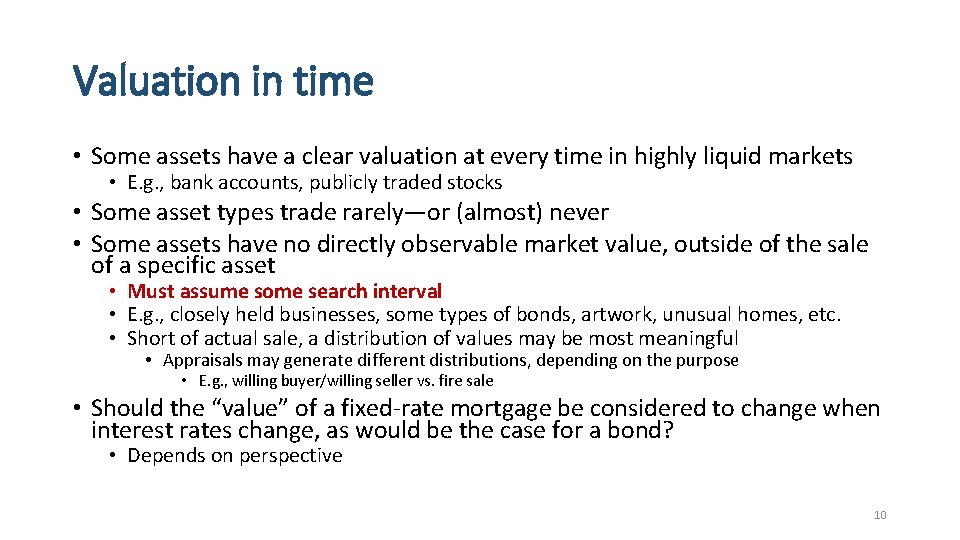 Valuation in time

• Some assets have a clear valuation at every time in highly liquid markets
  • E.g., bank accounts, publicly traded stocks
• Some asset types trade rarely—or (almost) never
• Some assets have no directly observable market value, outside of the sale of a specific asset
  • Must assume some search interval
  • E.g., closely held businesses, some types of bonds, artwork, unusual homes, etc.
  • Short of actual sale, a distribution of values may be most meaningful
    • Appraisals may generate different distributions, depending on the purpose
      • E.g., willing buyer/willing seller vs. fire sale
• Should the “value” of a fixed-rate mortgage be considered to change when interest rates change, as would be the case for a bond?
  • Depends on perspective

10